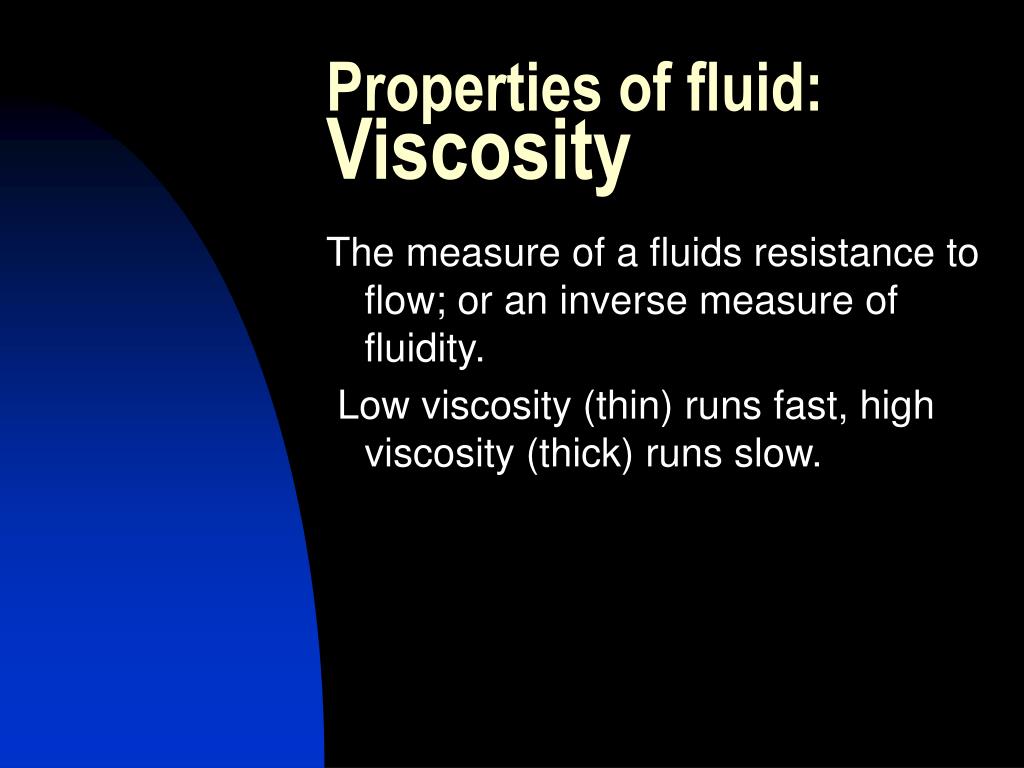 Properties of fluid:
Viscosity

The measure of a fluids resistance to flow; or an inverse measure of fluidity.

Low viscosity (thin) runs fast, high viscosity (thick) runs slow.